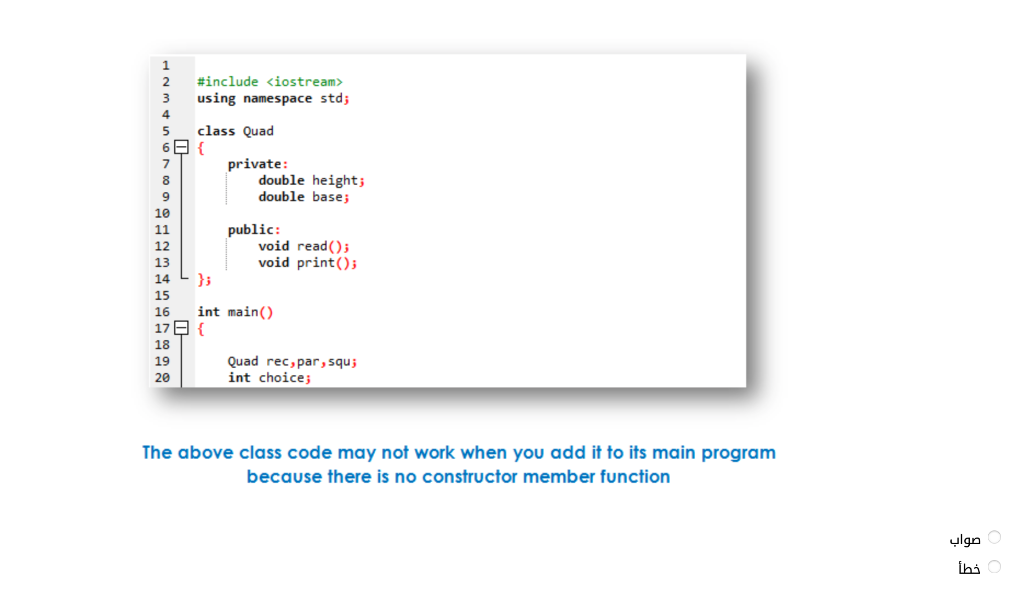 1
2 #include <iostream>
3 using namespace std;
4
5 class Quad
6 {
7 private:
8 double height;
9 double base;
10
11 public:
12 void read();
13 void print();
14 };
15
16 int main()
17 {
18
19 Quad rec,par,squ;
20 int choice;

The above class code may not work when you add it to its main program because there is no constructor member function

صواب
خطأ